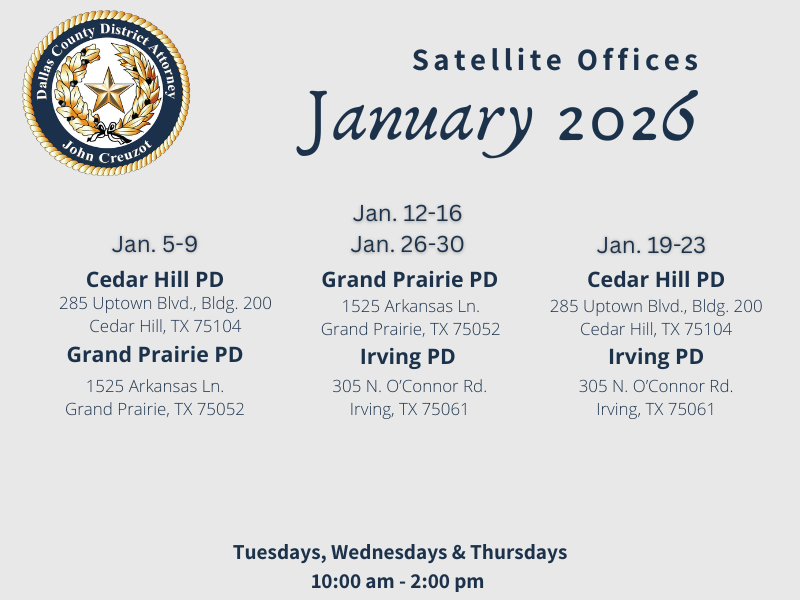 Dallas County District Attorney
John Creuzot

Satellite Offices
January 2026

Jan. 5-9
Cedar Hill PD
285 Uptown Blvd., Bldg. 200
Cedar Hill, TX 75104
Grand Prairie PD
1525 Arkansas Ln.
Grand Prairie, TX 75052

Jan. 12-16
Jan. 26-30
Grand Prairie PD
1525 Arkansas Ln.
Grand Prairie, TX 75052
Irving PD
305 N. O'Connor Rd.
Irving, TX 75061

Jan. 19-23
Cedar Hill PD
285 Uptown Blvd., Bldg. 200
Cedar Hill, TX 75104
Irving PD
305 N. O'Connor Rd.
Irving, TX 75061

Tuesdays, Wednesdays & Thursdays
10:00 am - 2:00 pm